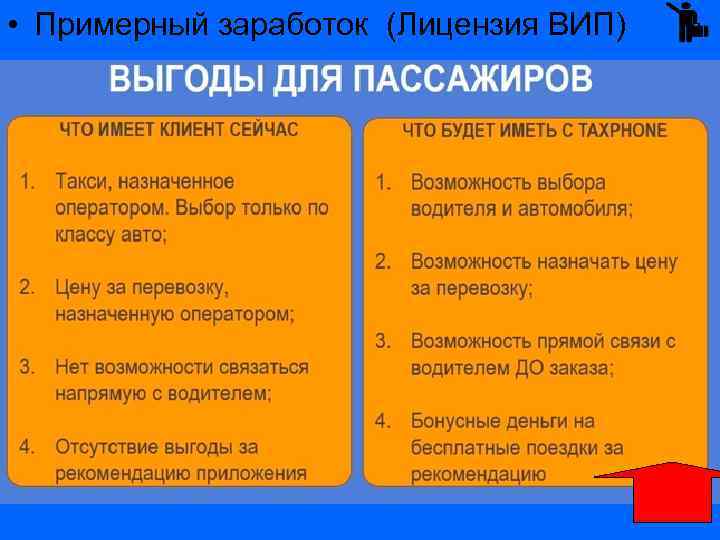 • Примерный заработок (Лицензия ВИП)

ВЫГОДЫ ДЛЯ ПАССАЖИРОВ

ЧТО ИМЕЕТ КЛИЕНТ СЕЙЧАС

1. Такси, назначенное оператором. Выбор только по классу авто;

2. Цену за перевозку, назначенную оператором;

3. Нет возможности связаться напрямую с водителем;

4. Отсутствие выгоды за рекомендацию приложения

ЧТО БУДЕТ ИМЕТЬ С TAXPHONE

1. Возможность выбора водителя и автомобиля;

2. Возможность назначать цену за перевозку;

3. Возможность прямой связи с водителем ДО заказа;

4. Бонусные деньги на бесплатные поездки за рекомендацию